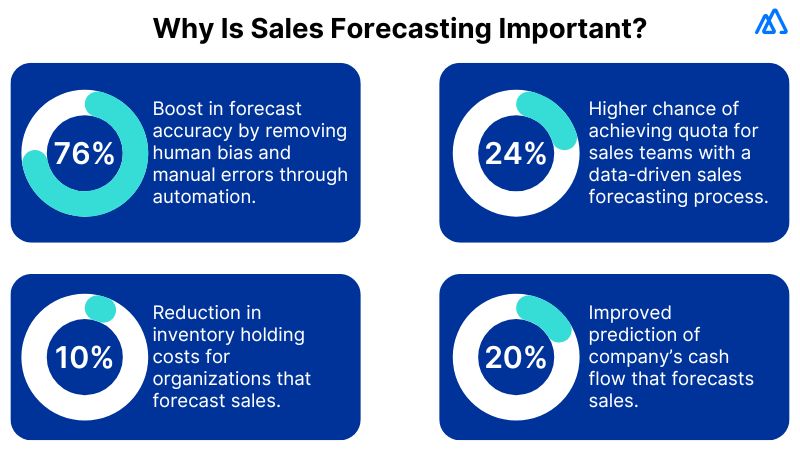 Why Is Sales Forecasting Important?

76%

Boost in forecast accuracy by removing human bias and manual errors through automation.

24%

Higher chance of achieving quota for sales teams with a data-driven sales forecasting process.

10%

Reduction in inventory holding costs for organizations that forecast sales.

20%

Improved prediction of company's cash flow that forecasts sales.